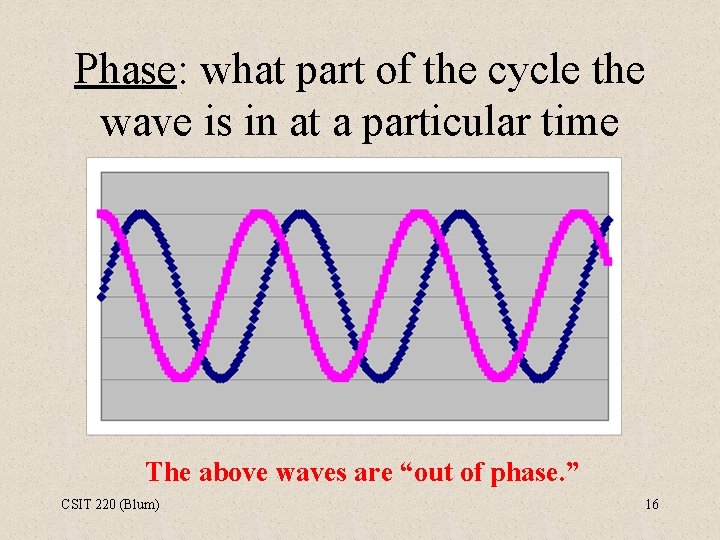 Phase: what part of the cycle the wave is in at a particular time

The above waves are “out of phase.”

CSIT 220 (Blum)

16